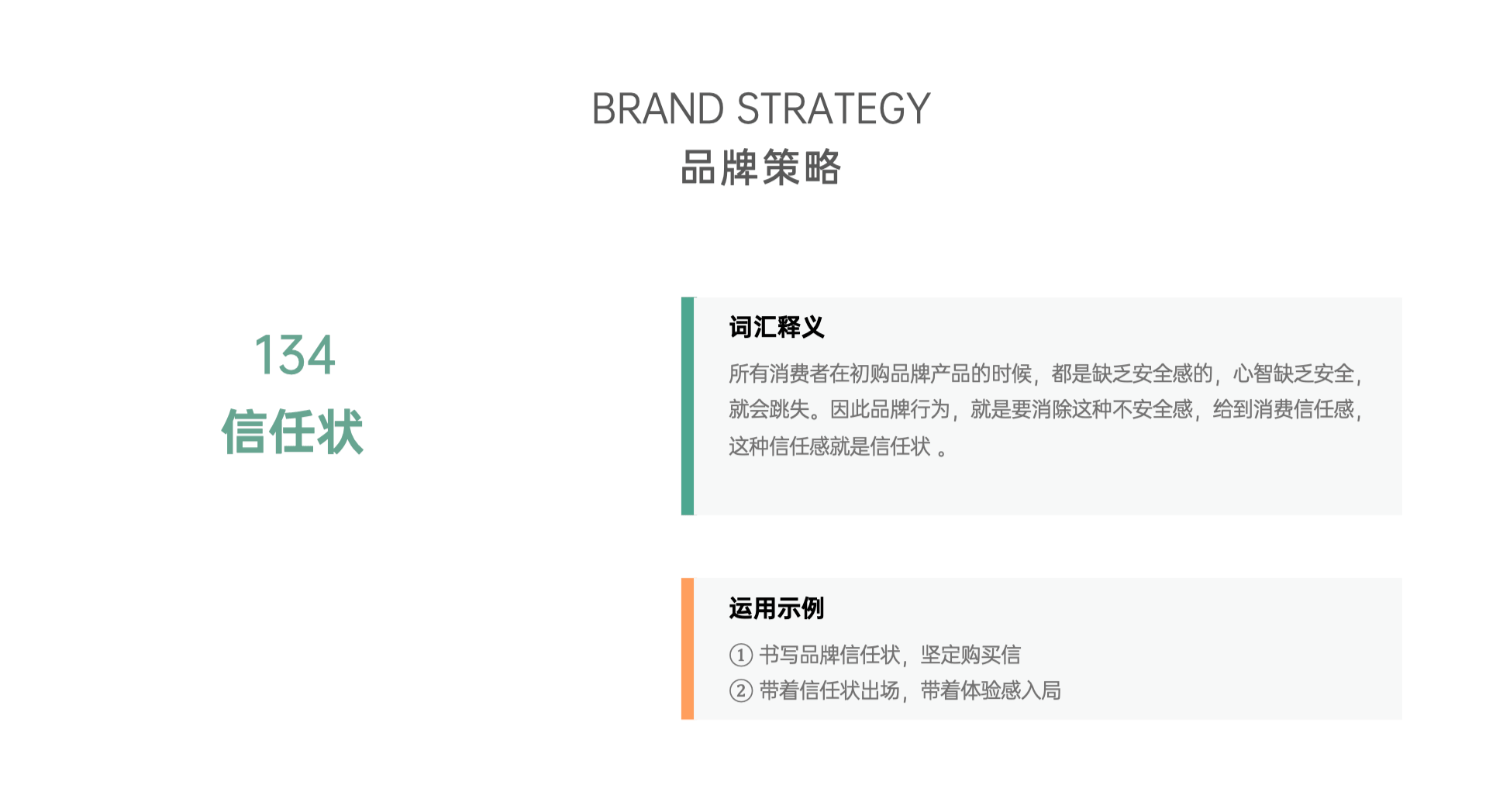 BRAND STRATEGY
品牌策略

134
信任状

词汇释义

所有消费者在初购品牌产品的时候，都是缺乏安全感的，心智缺乏安全，就会跳失。因此品牌行为，就是要消除这种不安全感，给到消费信任感，这种信任感就是信任状 。

运用示例

① 书写品牌信任状，坚定购买信
② 带着信任状出场，带着体验感入局